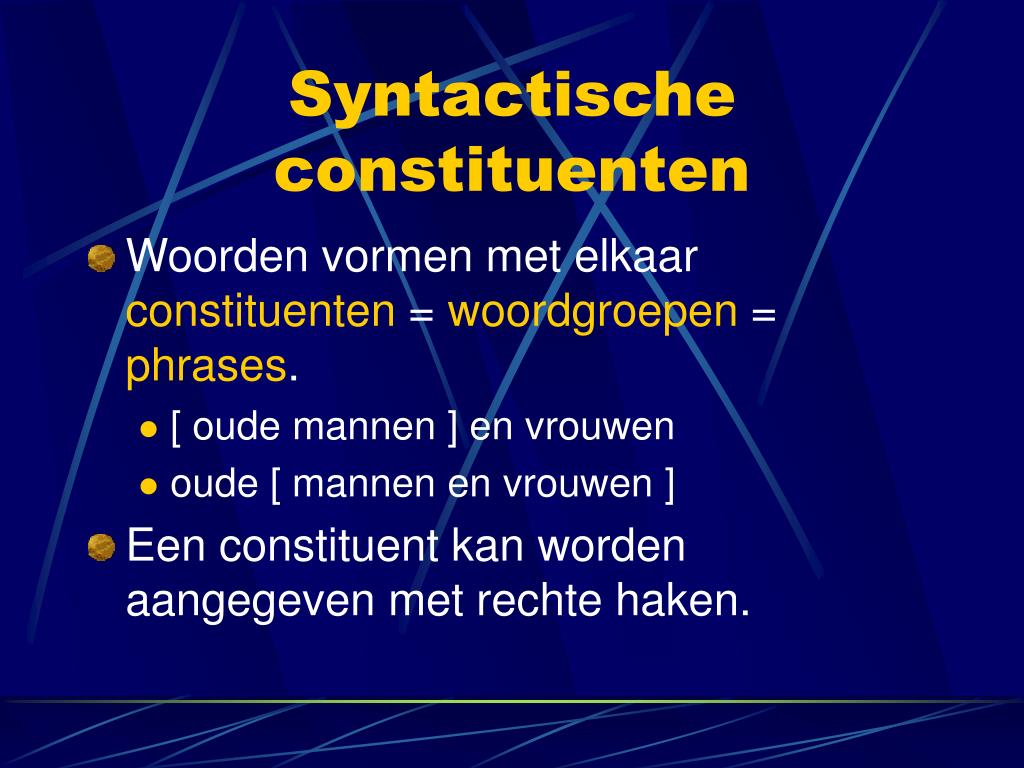 Syntactische constituenten

Woorden vormen met elkaar constituenten = woordgroepen = phrases.

[ oude mannen ] en vrouwen

oude [ mannen en vrouwen ]

Een constituent kan worden aangegeven met rechte haken.